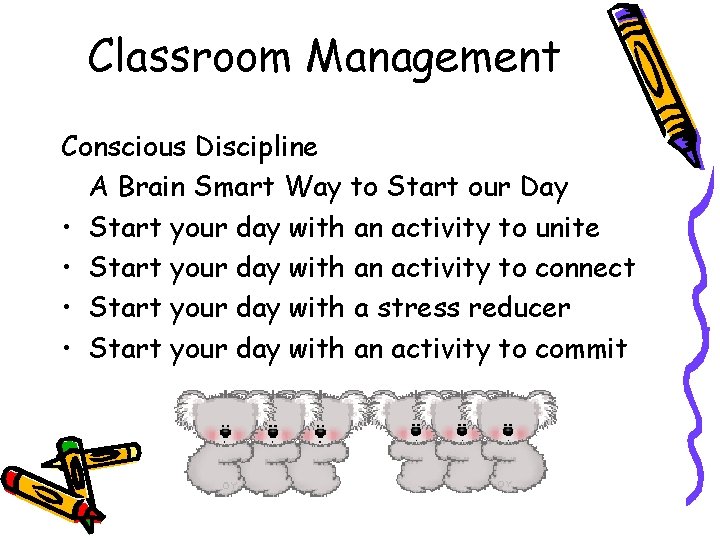 Classroom Management

Conscious Discipline

A Brain Smart Way to Start our Day

• Start your day with an activity to unite
• Start your day with an activity to connect
• Start your day with a stress reducer
• Start your day with an activity to commit